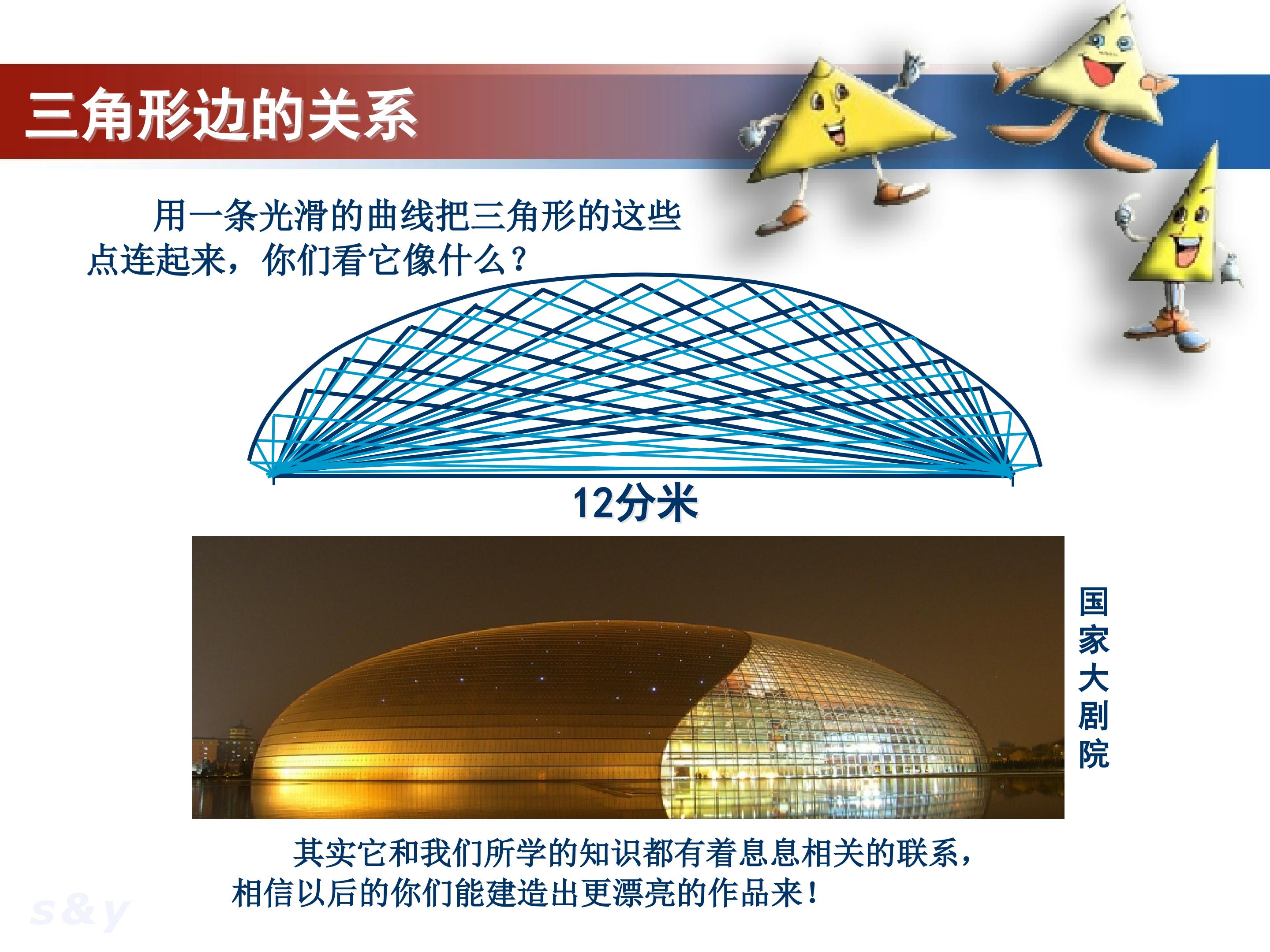 三角形边的关系

用一条光滑的曲线把三角形的这些点连起来，你们看它像什么？

12分米

国家大剧院

其实它和我们所学的知识都有着息息相关的联系，相信以后的你们能建造出更漂亮的作品来！

s&y